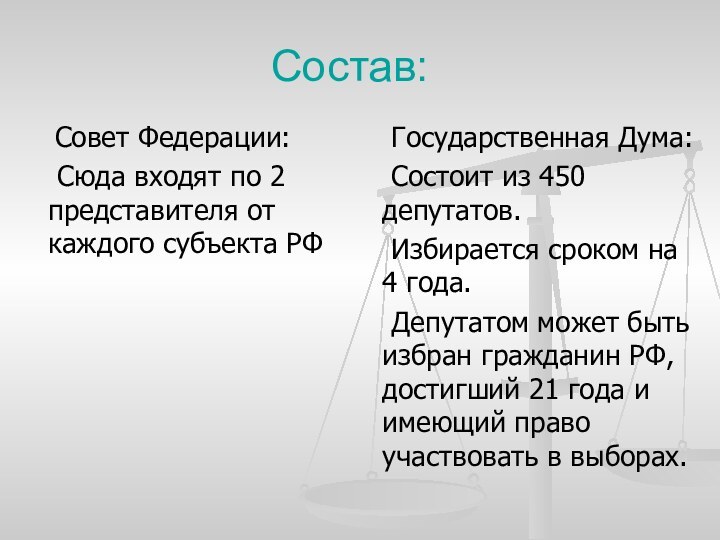 Состав:

Совет Федерации:

Сюда входят по 2 представителя от каждого субъекта РФ

Государственная Дума:

Состоит из 450 депутатов.

Избирается сроком на 4 года.

Депутатом может быть избран гражданин РФ, достигший 21 года и имеющий право участвовать в выборах.